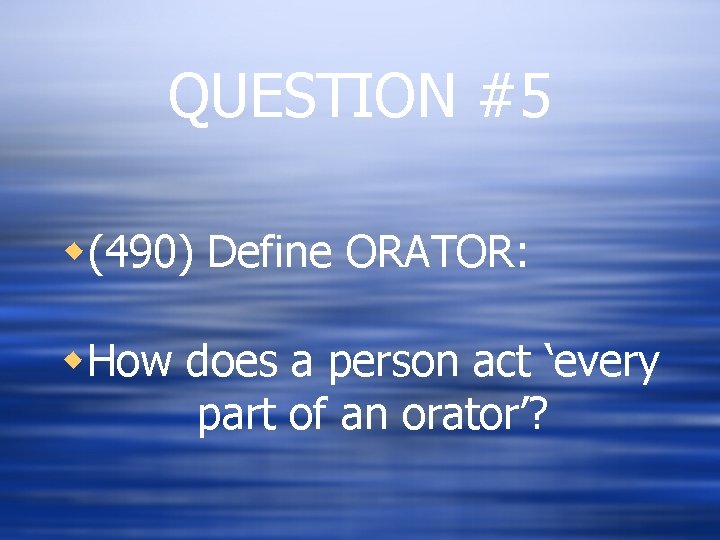 QUESTION #5

(490) Define ORATOR:

How does a person act ‘every part of an orator’?